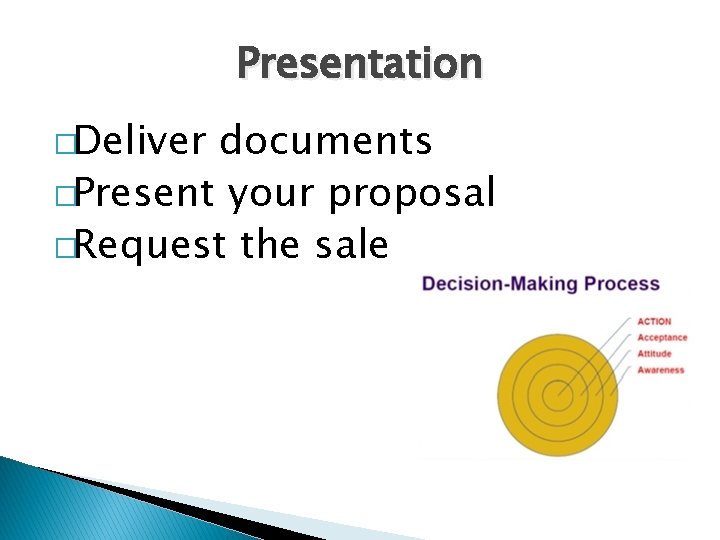 Presentation

□Deliver documents
□Present your proposal
□Request the sale

Decision-Making Process

ACTION
Acceptance
Attitude
Awareness